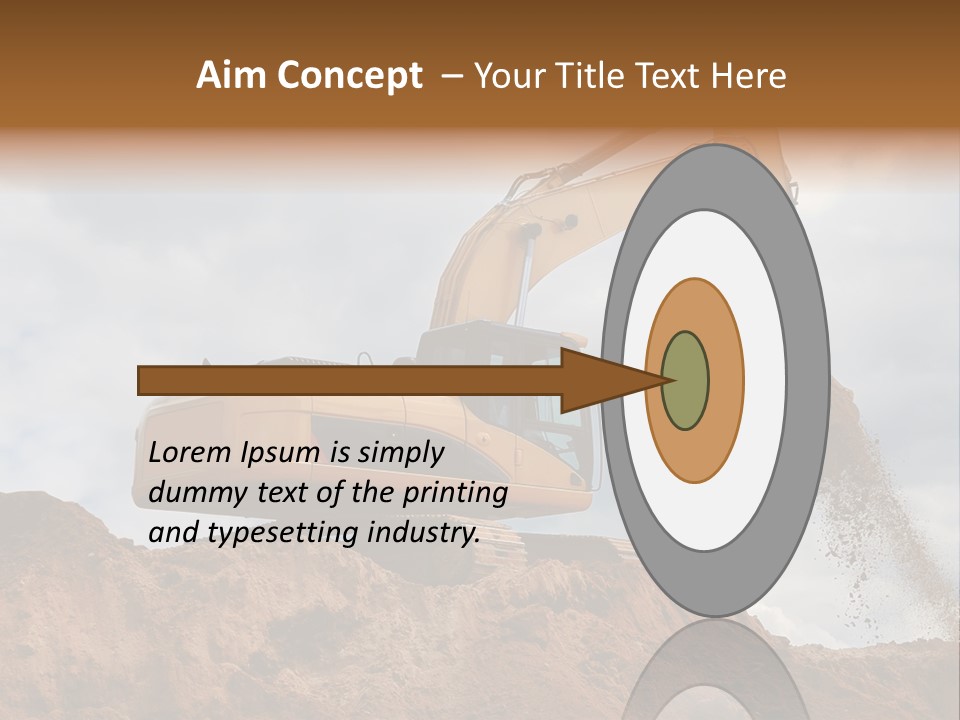 Aim Concept – Your Title Text Here

Lorem Ipsum is simply dummy text of the printing and typesetting industry.